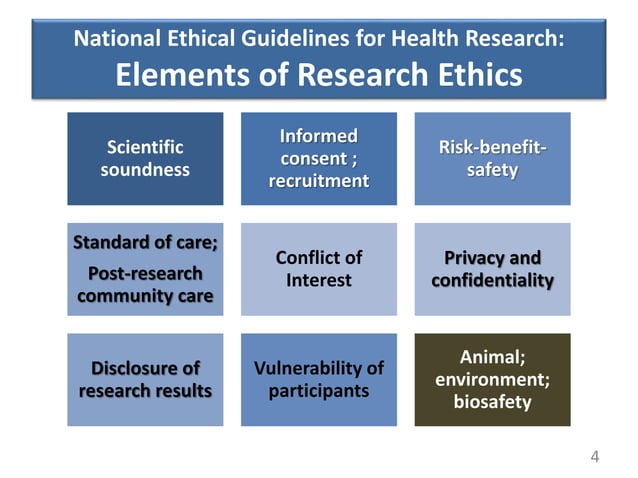 National Ethical Guidelines for Health Research:
Elements of Research Ethics

Scientific soundness

Informed consent ; recruitment

Risk-benefit-safety

Standard of care;
Post-research community care

Conflict of Interest

Privacy and confidentiality

Disclosure of research results

Vulnerability of participants

Animal; environment; biosafety

4